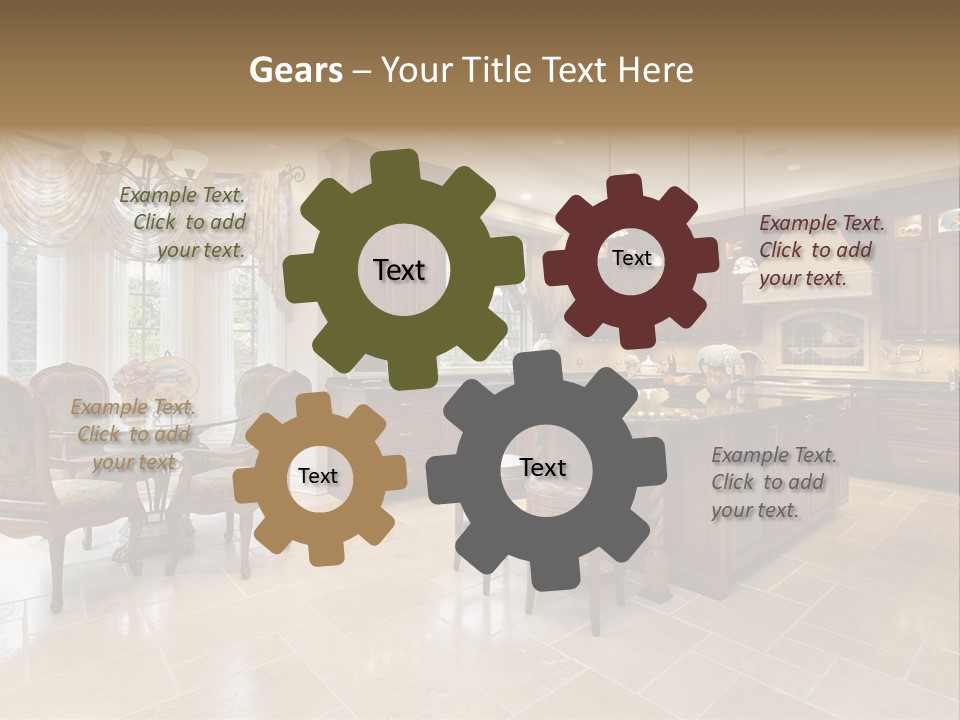 Gears – Your Title Text Here

Example Text. Click to add your text.

Text

Text

Example Text. Click to add your text.

Example Text. Click to add your text.

Text

Text

Example Text. Click to add your text.